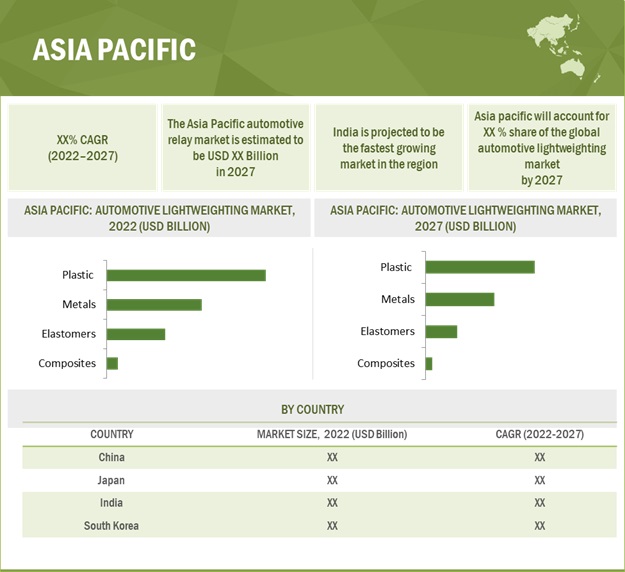 ASIA PACIFIC

XX% CAGR (2022–2027)

The Asia Pacific automotive relay market is estimated to be USD XX Billion in 2027

India is projected to be the fastest growing market in the region

Asia pacific will account for XX % share of the global automotive lightweighting market by 2027

ASIA PACIFIC: AUTOMOTIVE LIGHTWEIGHTING MARKET, 2022 (USD BILLION)

Plastic
Metals
Elastomers
Composites

ASIA PACIFIC: AUTOMOTIVE LIGHTWEIGHTING MARKET, 2027 (USD BILLION)

Plastic
Metals
Elastomers
Composites

BY COUNTRY

| COUNTRY | MARKET SIZE, 2022 (USD Billion) | CAGR (2022-2027) |
|---|---|---|
| China | XX | XX |
| Japan | XX | XX |
| India | XX | XX |
| South Korea | XX | XX |